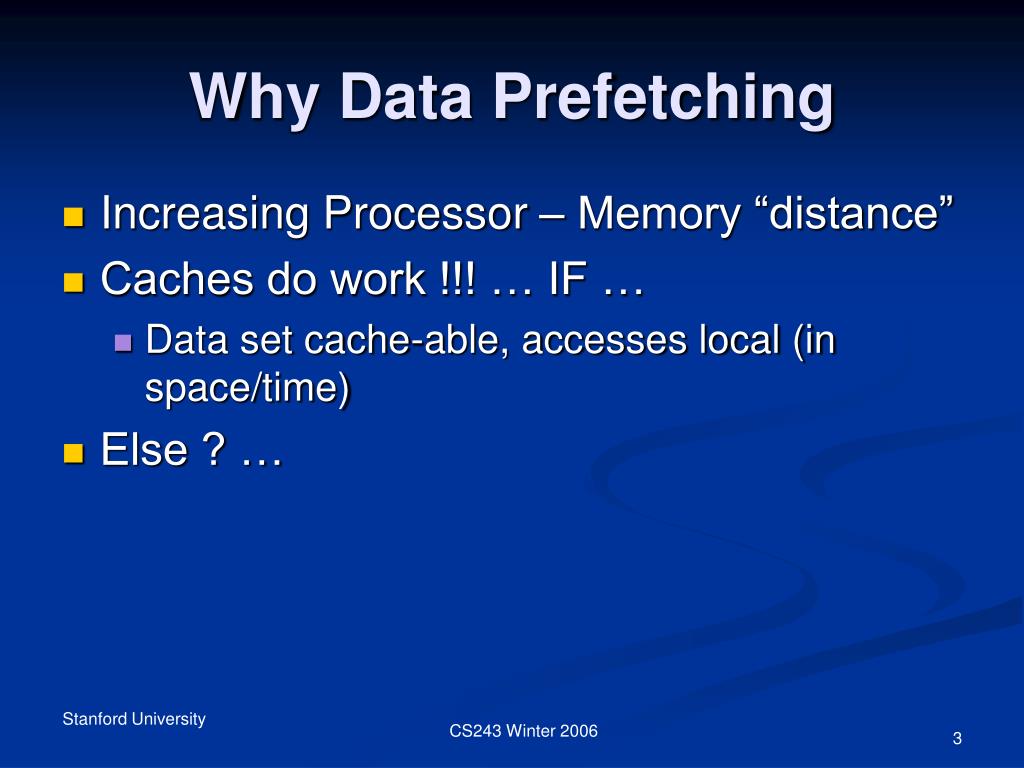 Why Data Prefetching

Increasing Processor – Memory “distance”

Caches do work !!! … IF …

Data set cache-able, accesses local (in space/time)

Else ? …

Stanford University

CS243 Winter 2006

3